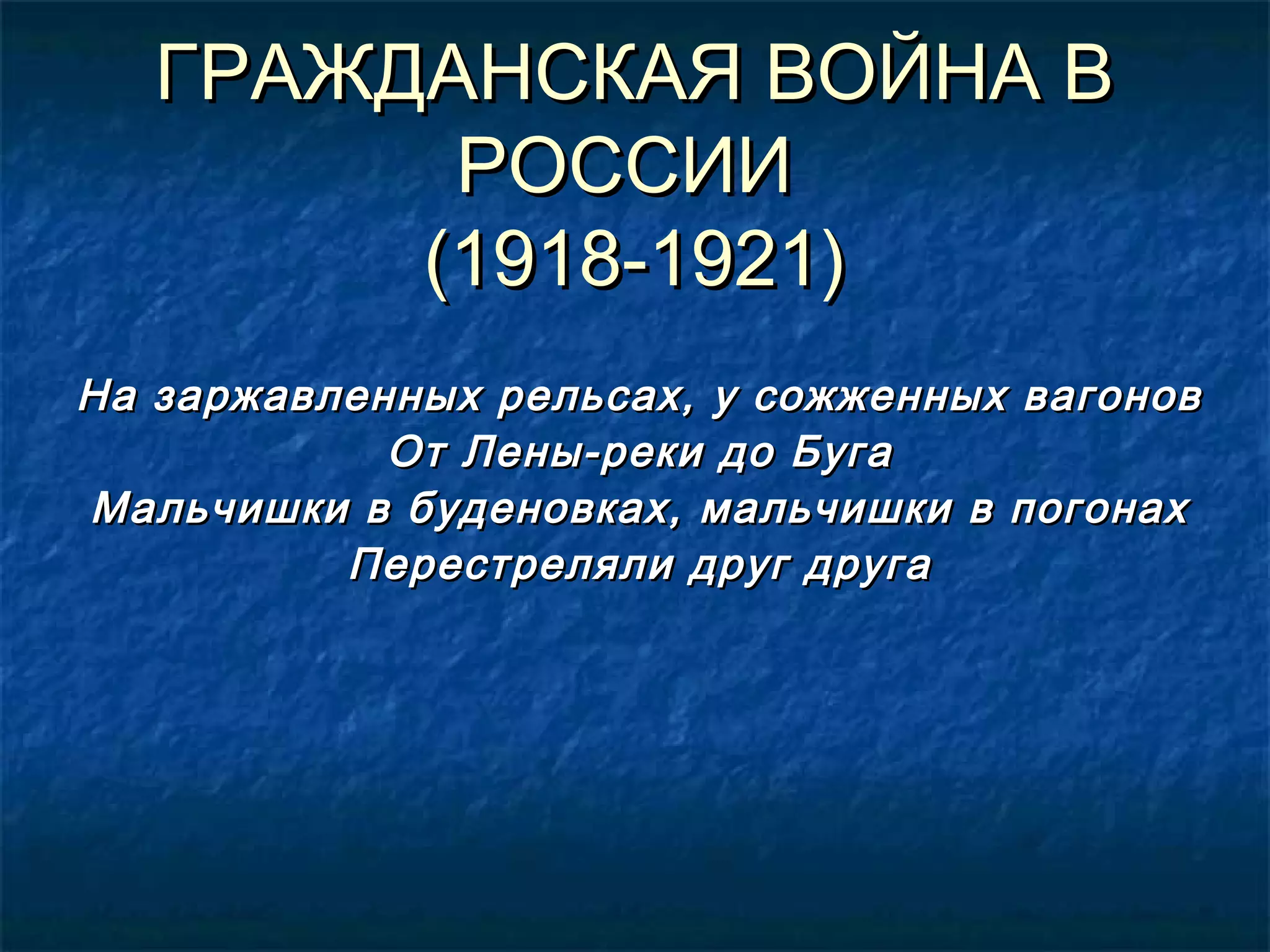 ГРАЖДАНСКАЯ ВОЙНА В РОССИИ
(1918-1921)

На заржавленных рельсах, у сожженных вагонов
От Лены-реки до Буга
Мальчишки в буденовках, мальчишки в погонах
Перестреляли друг друга